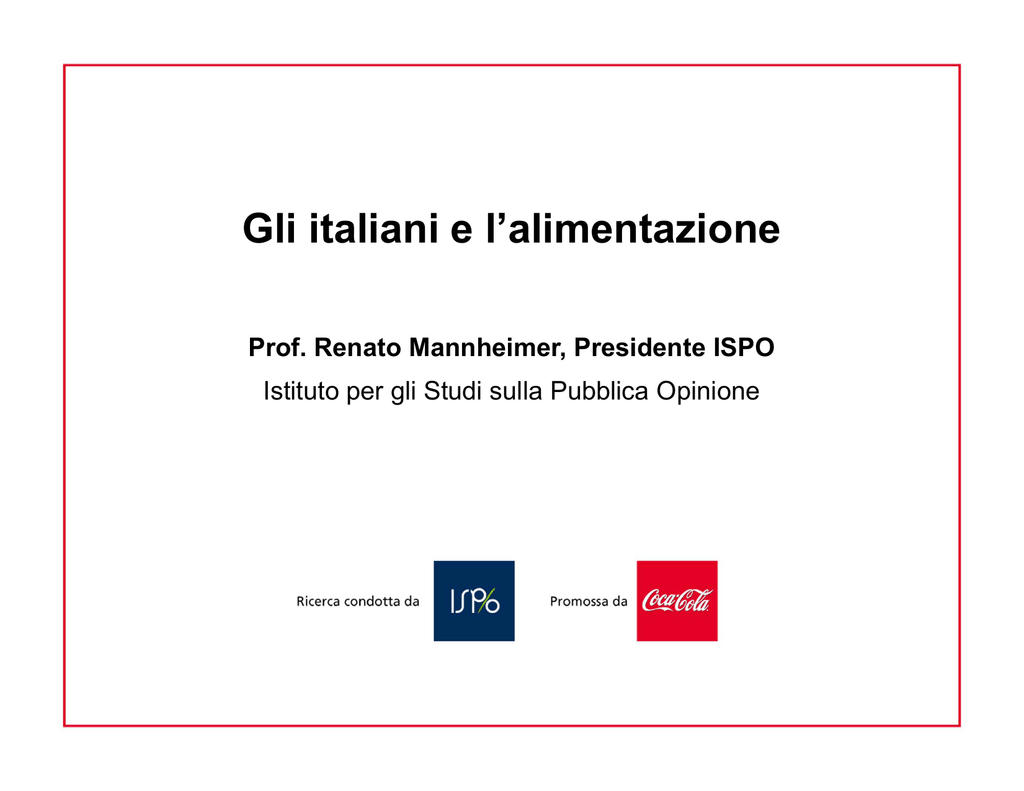 Gli italiani e l’alimentazione

Prof. Renato Mannheimer, Presidente ISPO

Istituto per gli Studi sulla Pubblica Opinione

Ricerca condotta da ISPO

Promossa da Coca-Cola